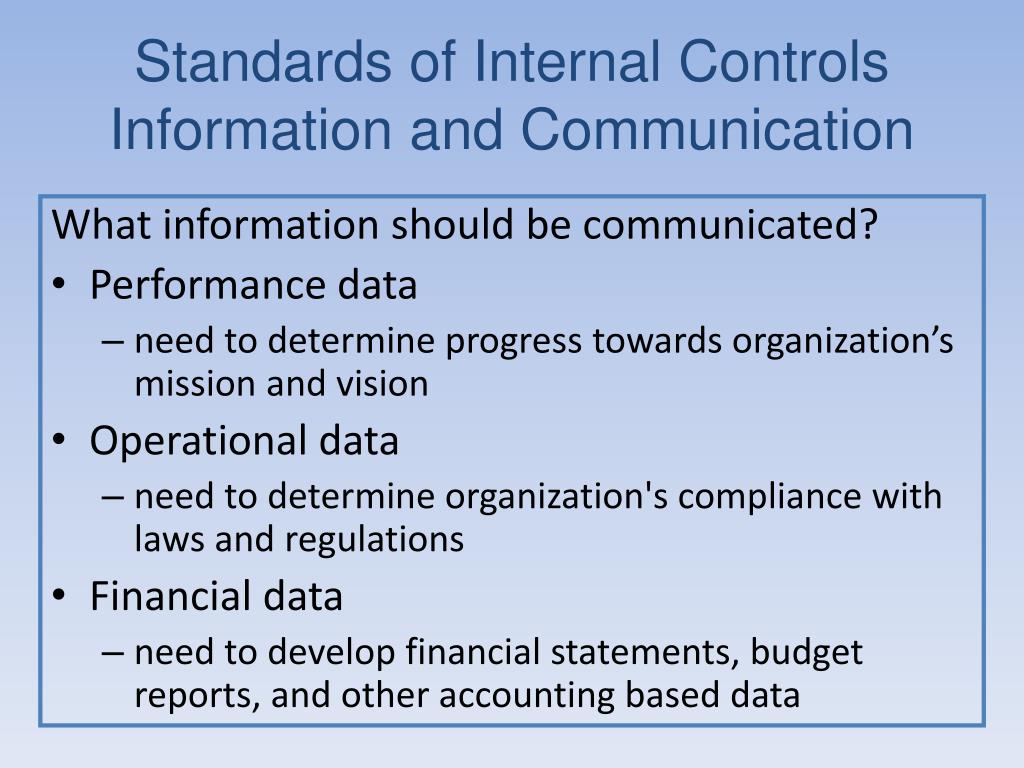 Standards of Internal Controls
Information and Communication

What information should be communicated?

• Performance data
– need to determine progress towards organization’s mission and vision
• Operational data
– need to determine organization's compliance with laws and regulations
• Financial data
– need to develop financial statements, budget reports, and other accounting based data